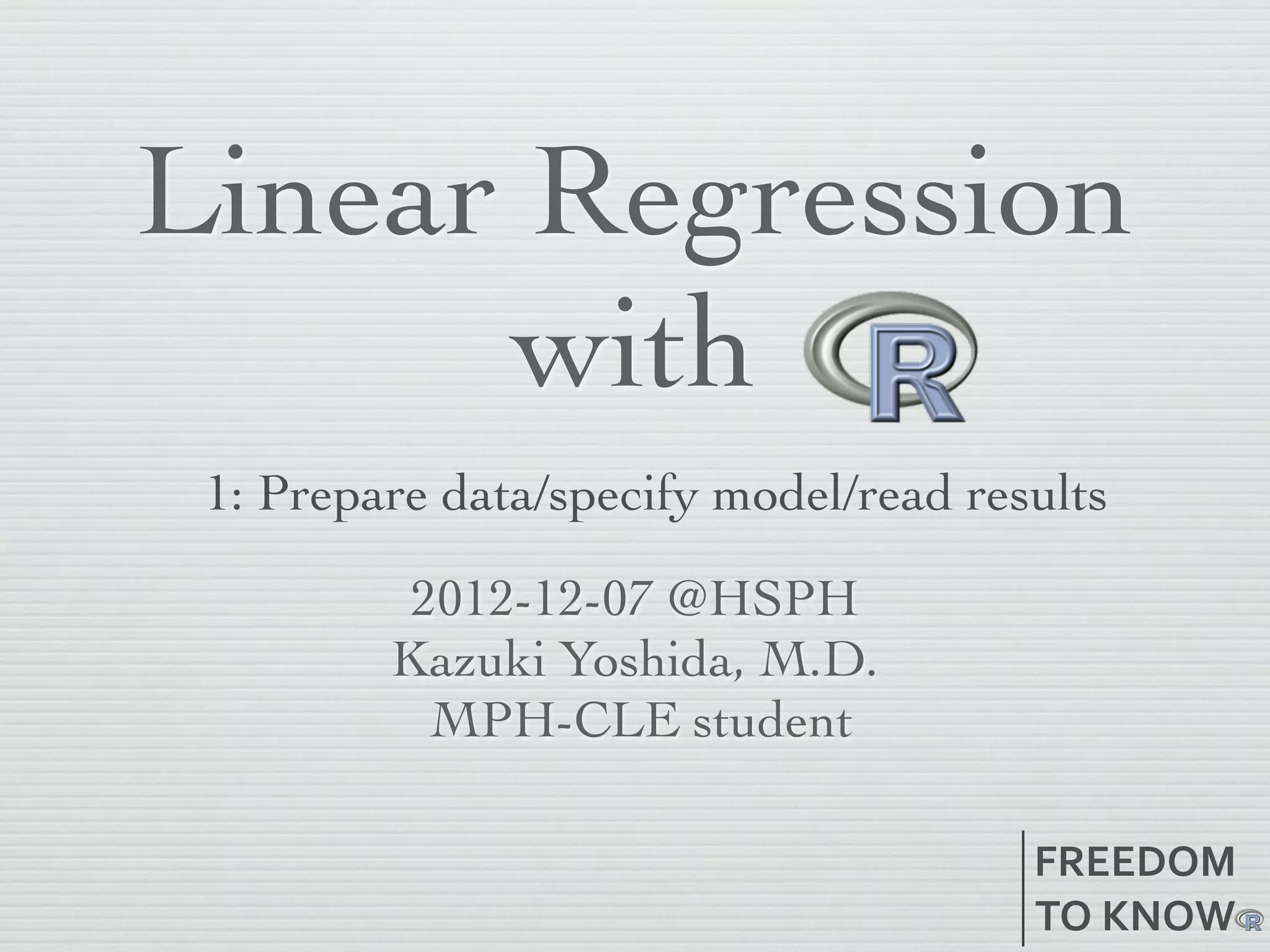 Linear Regression with R

1: Prepare data/specify model/read results

2012-12-07 @HSPH
Kazuki Yoshida, M.D.
MPH-CLE student

FREEDOM TO KNOW R